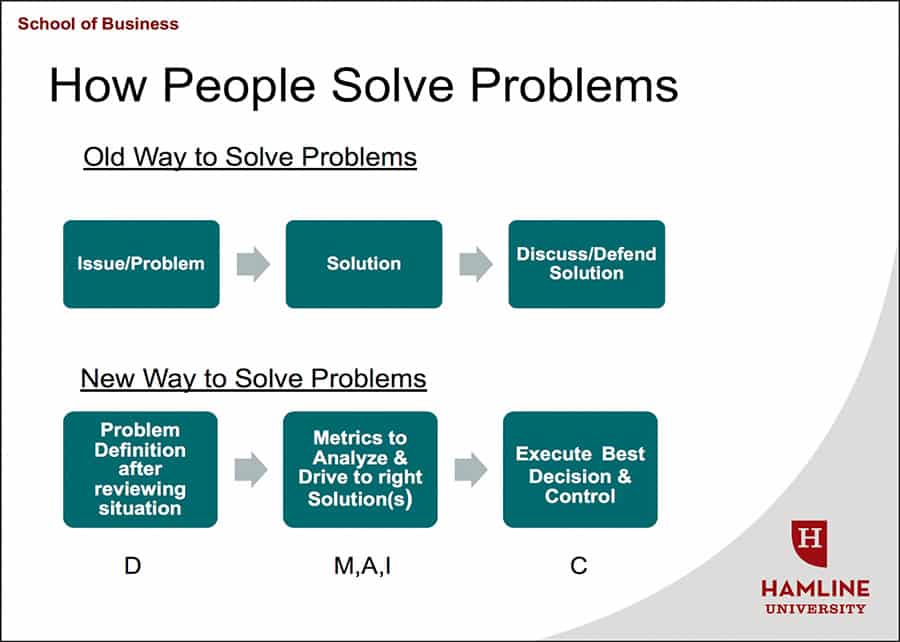 School of Business

How People Solve Problems

Old Way to Solve Problems

Issue/Problem

Solution

Discuss/Defend Solution

New Way to Solve Problems

Problem Definition after reviewing situation

Metrics to Analyze & Drive to right Solution(s)

Execute Best Decision & Control

D

M,A,I

C

H

HAMLINE UNIVERSITY